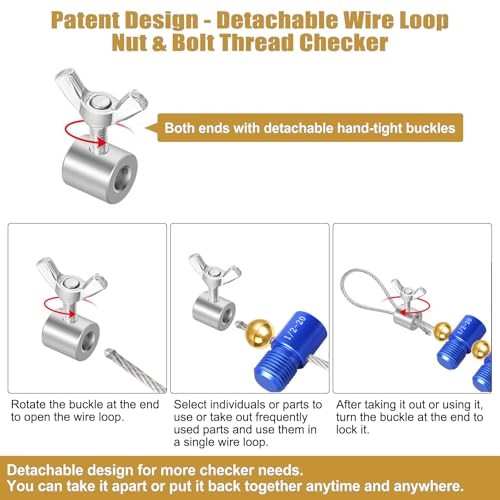 Patent Design - Detachable Wire Loop Nut & Bolt Thread Checker

Both ends with detachable hand-tight buckles

1/2-20

1/2-20

Rotate the buckle at the end to open the wire loop.

Select individuals or parts to use or take out frequently used parts and use them in a single wire loop.

After taking it out or using it, turn the buckle at the end to lock it.

Detachable design for more checker needs.
You can take it apart or put it back together anytime and anywhere.